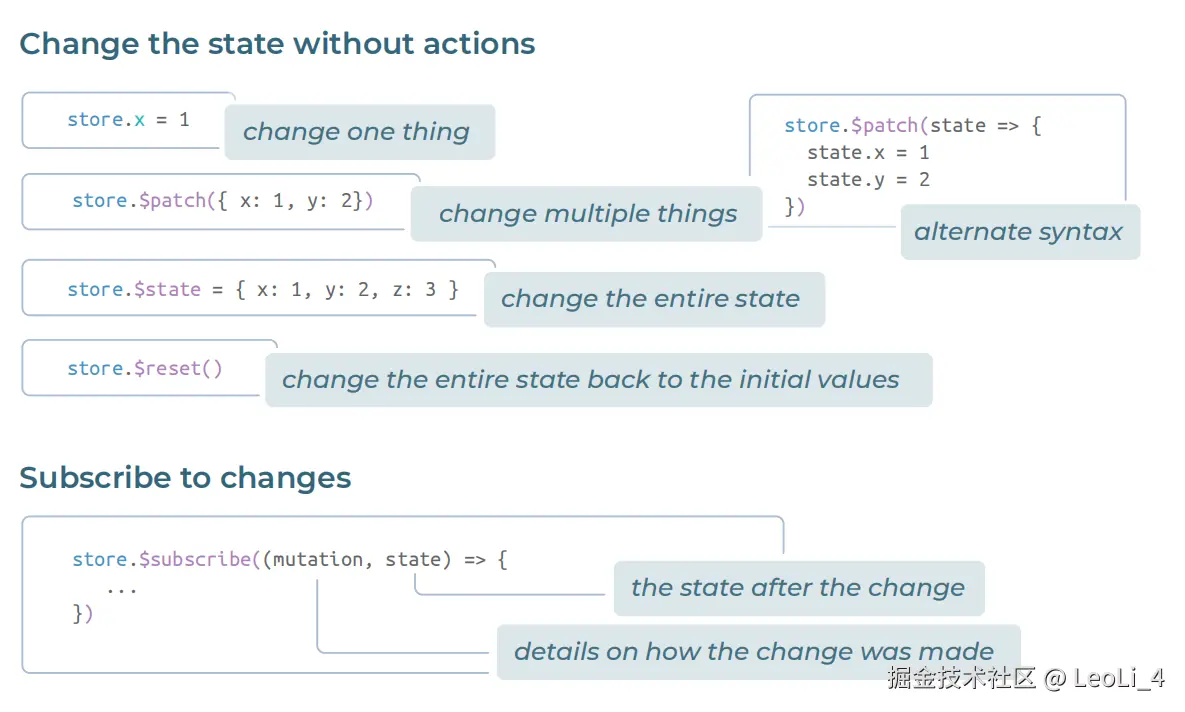 Change the state without actions

store.x = 1

change one thing

store.$patch({ x: 1, y: 2})

change multiple things

store.$patch(state => {
  state.x = 1
  state.y = 2
})

alternate syntax

store.$state = { x: 1, y: 2, z: 3 }

change the entire state

store.$reset()

change the entire state back to the initial values

Subscribe to changes

store.$subscribe((mutation, state) => {
  ...
})

the state after the change

details on how the change was made

掘金技术社区 @ LeoLi_4